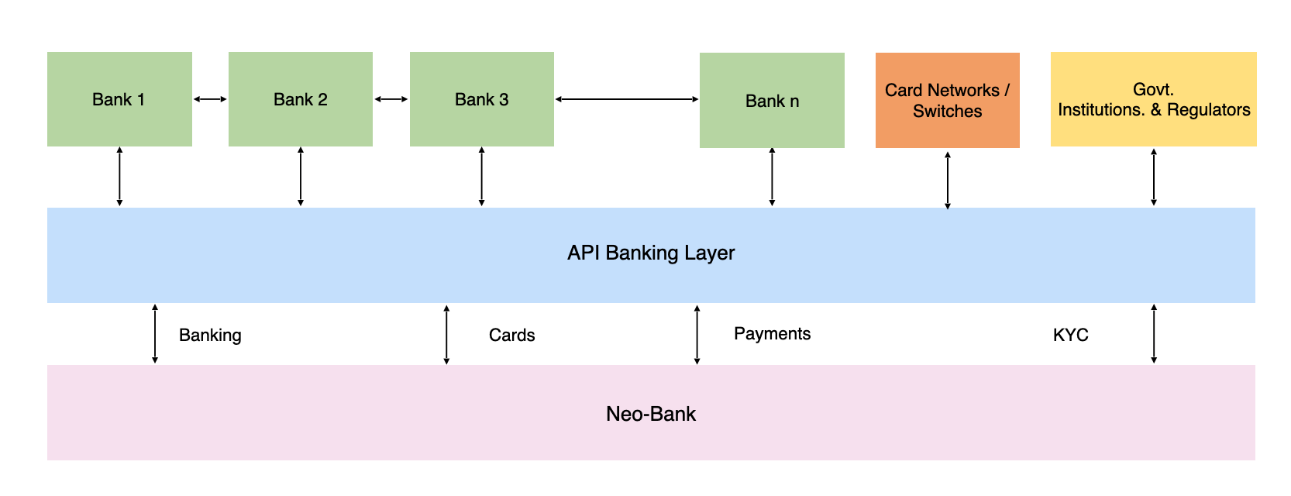 Bank 1

Bank 2

Bank 3

Bank n

Card Networks / Switches

Govt. Institutions. & Regulators

API Banking Layer

Banking

Cards

Payments

KYC

Neo-Bank